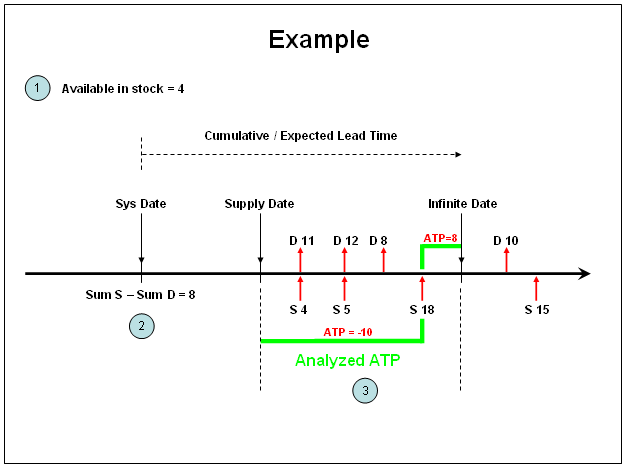 Example

1 Available in stock = 4

Cumulative / Expected Lead Time

Sys Date

Supply Date

Infinite Date

D 11

D 12

D 8

ATP=8

D 10

Sum S – Sum D = 8

S 4

S 5

S 18

S 15

2

ATP = -10

Analyzed ATP

3